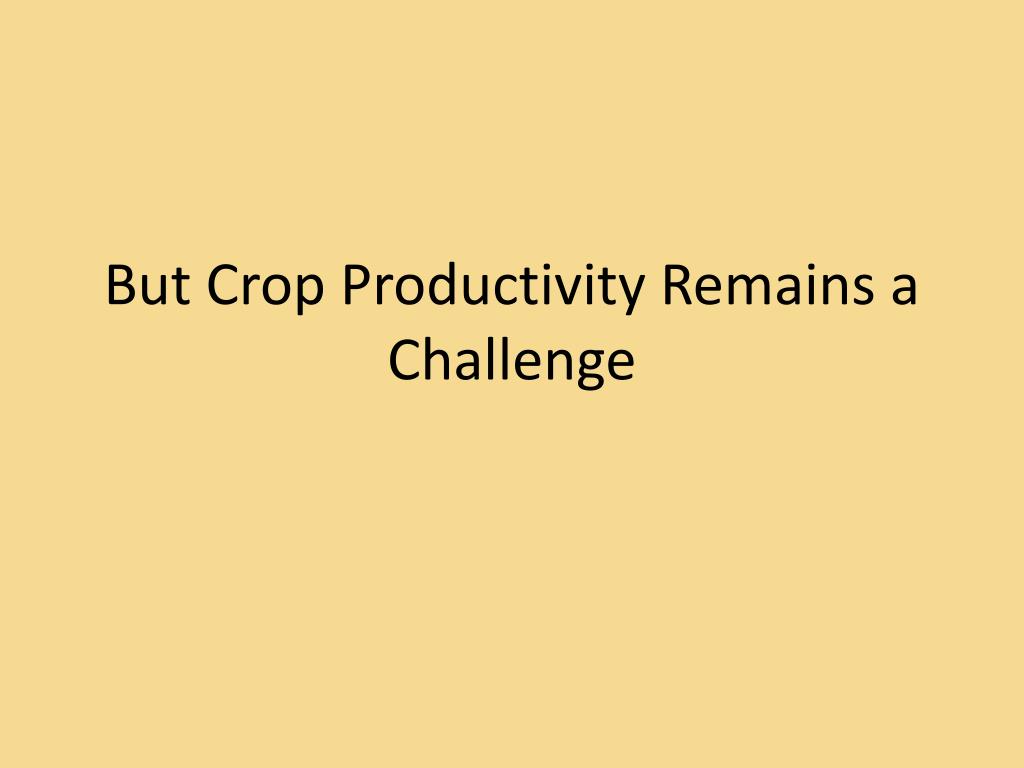 But Crop Productivity Remains a Challenge